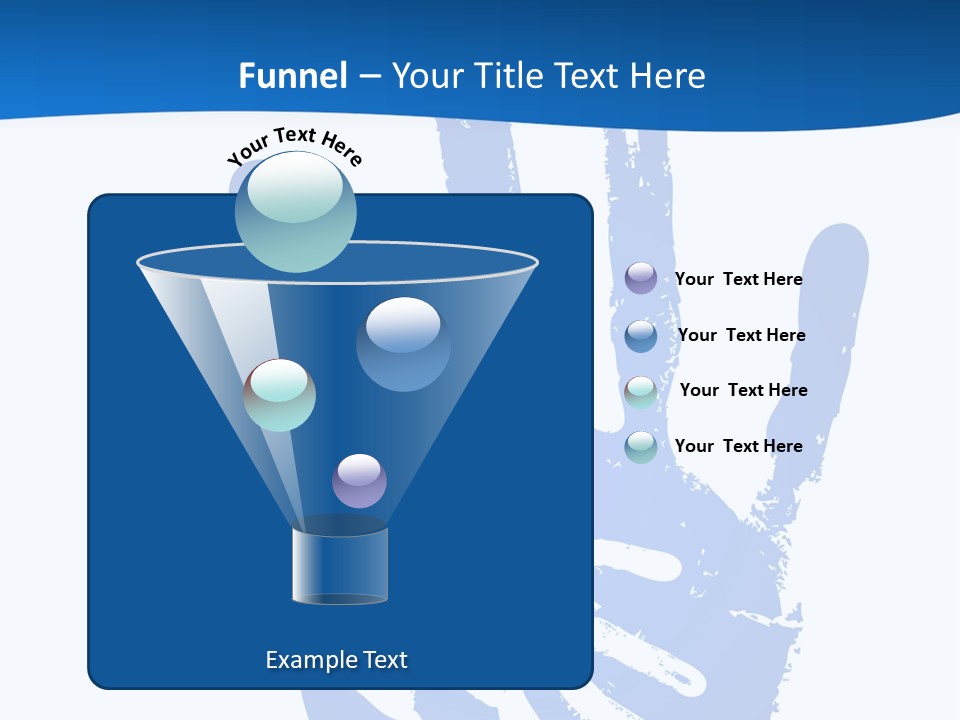 Funnel – Your Title Text Here

Your Text Here

Your Text Here

Your Text Here

Your Text Here

Your Text Here

Example Text